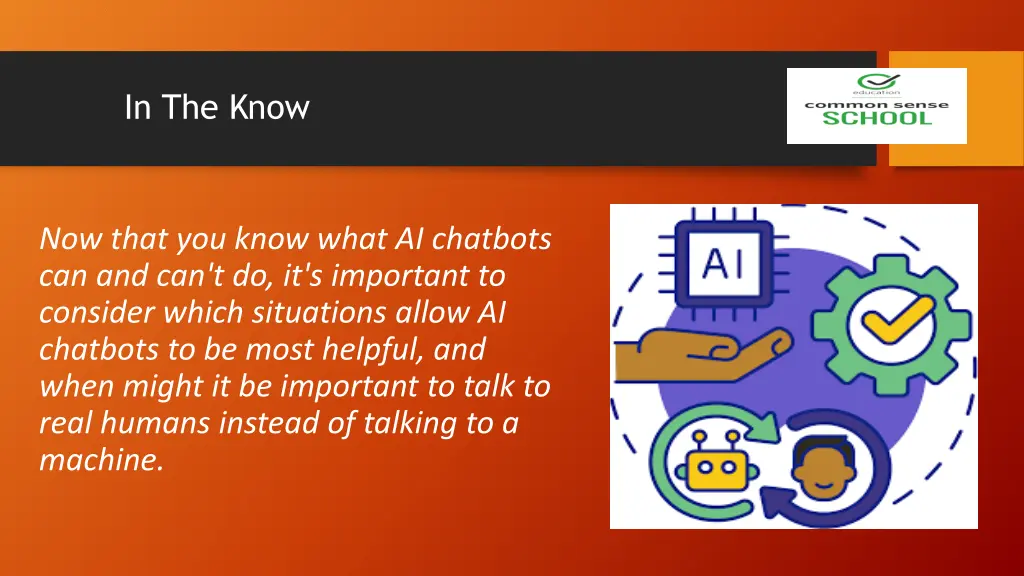 In The Know

education
common sense
SCHOOL

Now that you know what AI chatbots can and can't do, it's important to consider which situations allow AI chatbots to be most helpful, and when might it be important to talk to real humans instead of talking to a machine.

AI